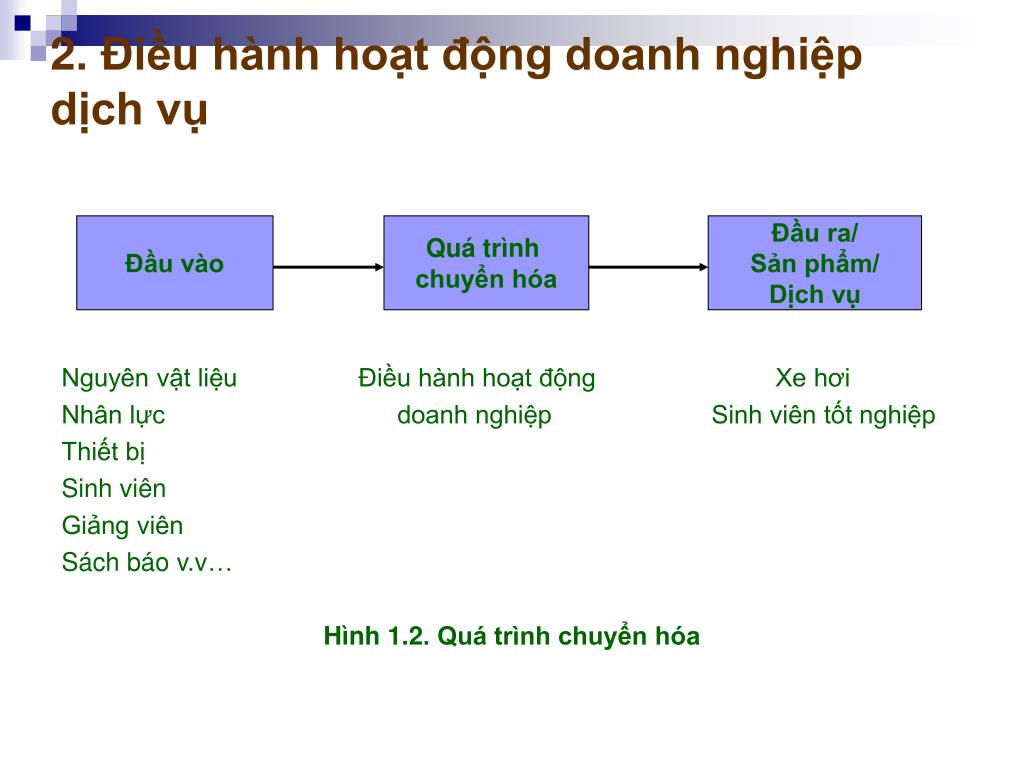 2. Điều hành hoạt động doanh nghiệp dịch vụ

Đầu vào

Quá trình chuyển hóa

Đầu ra/
Sản phẩm/
Dịch vụ

Nguyên vật liệu
Nhân lực
Thiết bị
Sinh viên
Giảng viên
Sách báo v.v…

Điều hành hoạt động doanh nghiệp

Xe hơi
Sinh viên tốt nghiệp

Hình 1.2. Quá trình chuyển hóa